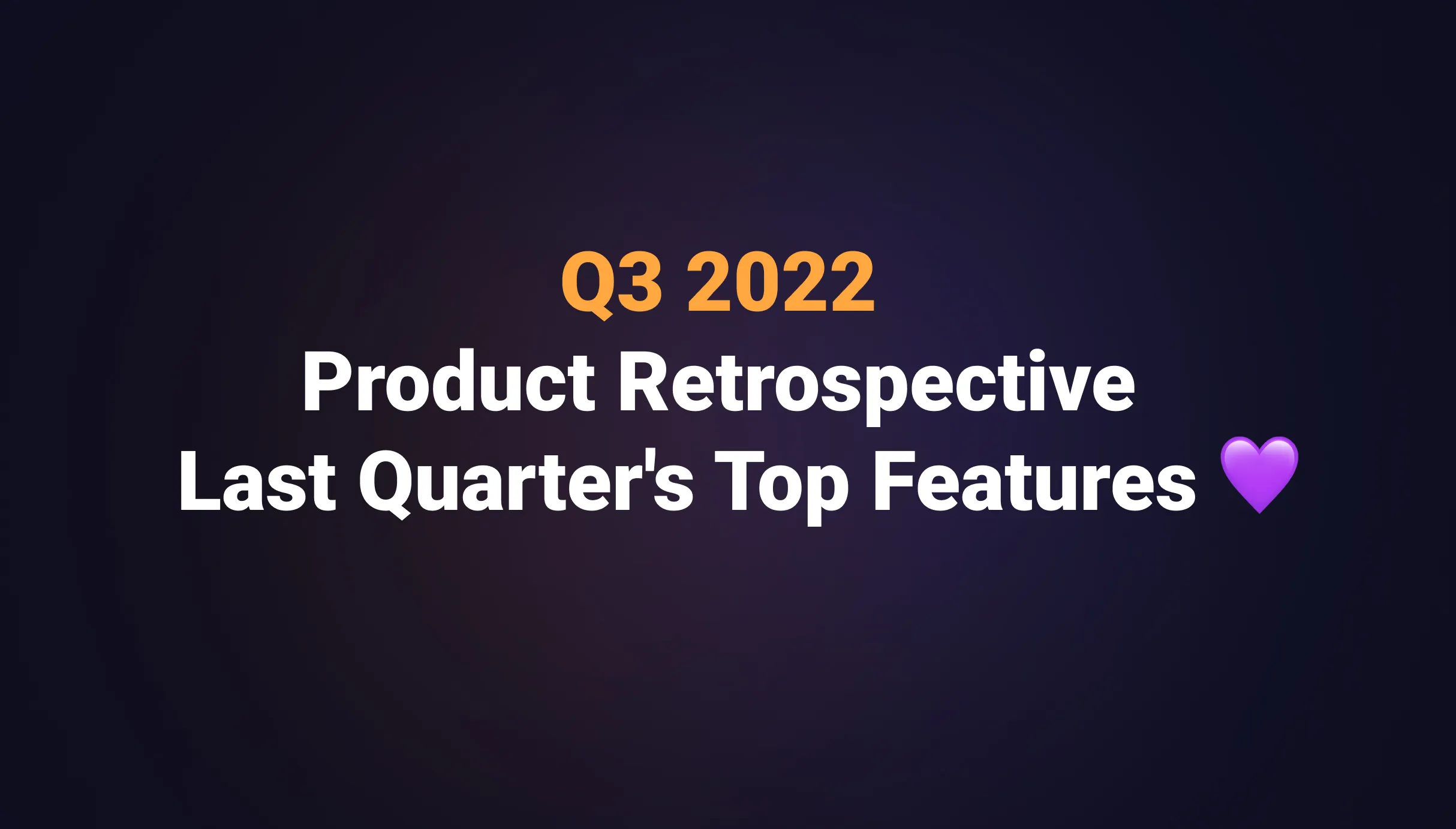 Q3 2022
Product Retrospective
Last Quarter's Top Features 💜